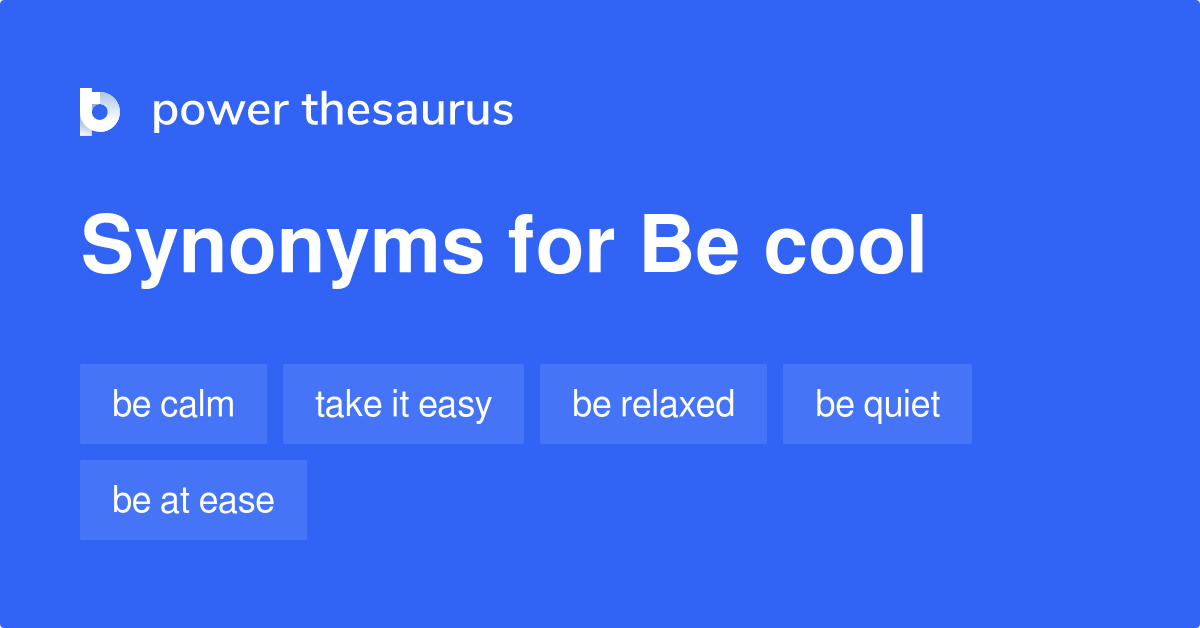 power thesaurus

Synonyms for Be cool

be calm

take it easy

be relaxed

be quiet

be at ease